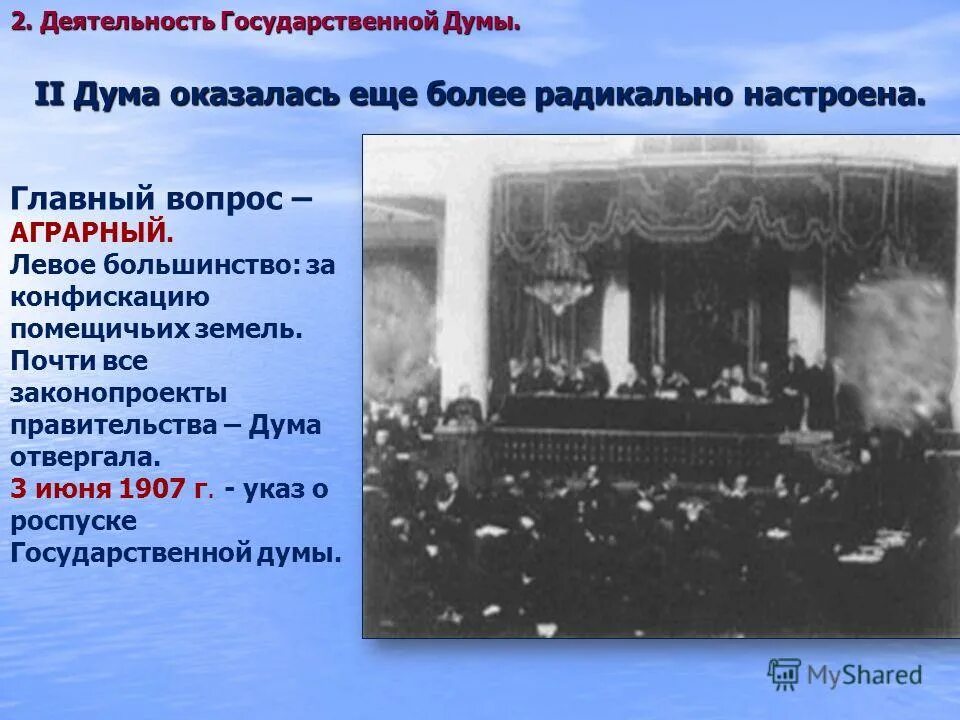 2. Деятельность Государственной Думы.

II Дума оказалась еще более радикально настроена.

Главный вопрос – АГРАРНЫЙ.
Левое большинство: за конфискацию помещичьих земель.
Почти все законопроекты правительства – Дума отвергала.
3 июня 1907 г. - указ о роспуске Государственной думы.

MyShared